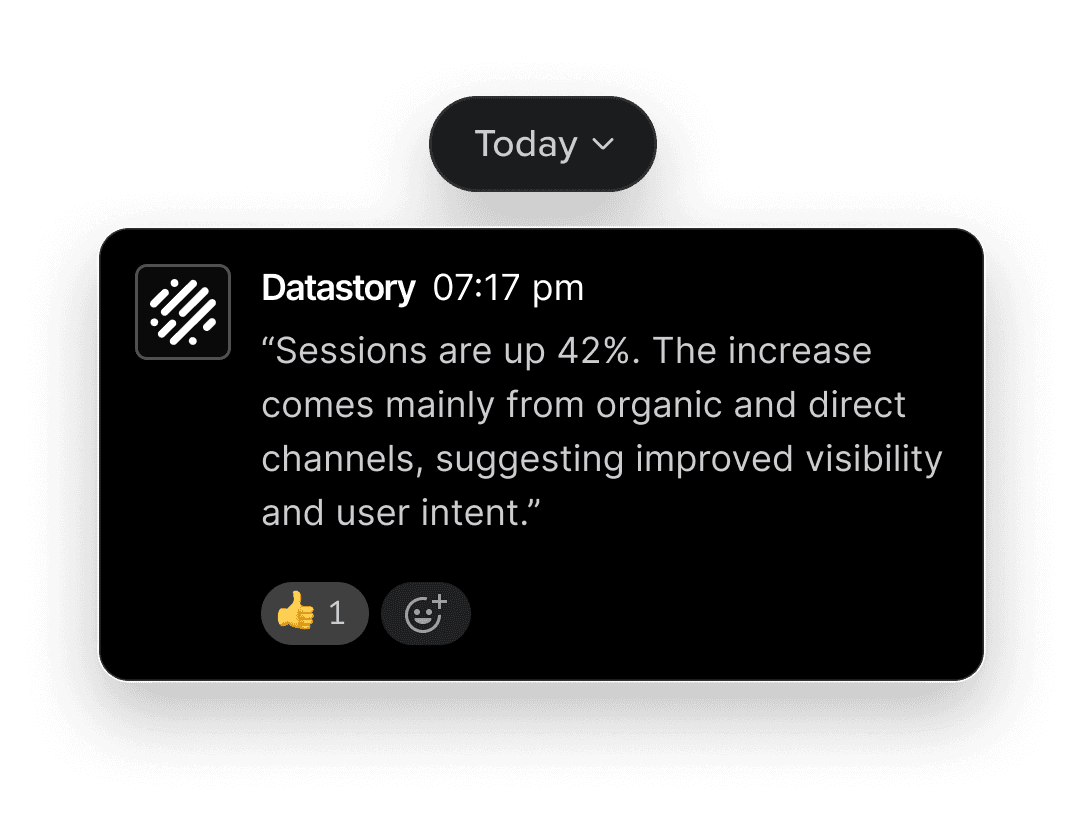 Today

Datastory 07:17 pm

“Sessions are up 42%. The increase comes mainly from organic and direct channels, suggesting improved visibility and user intent.”

👍 1